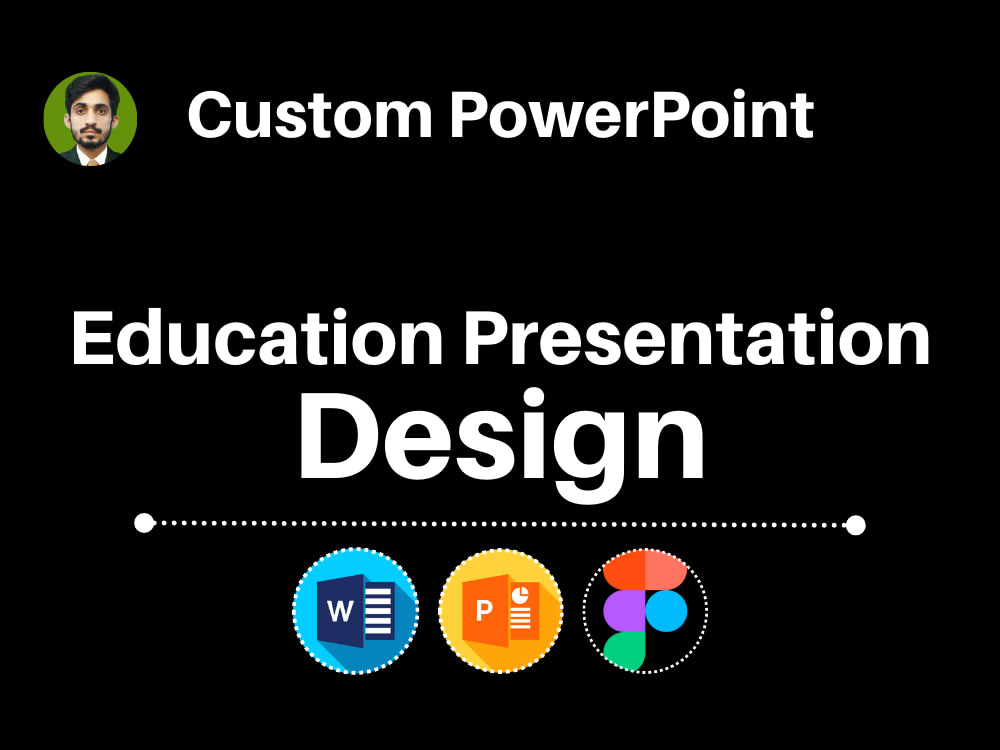 Custom PowerPoint

Education Presentation Design

W P